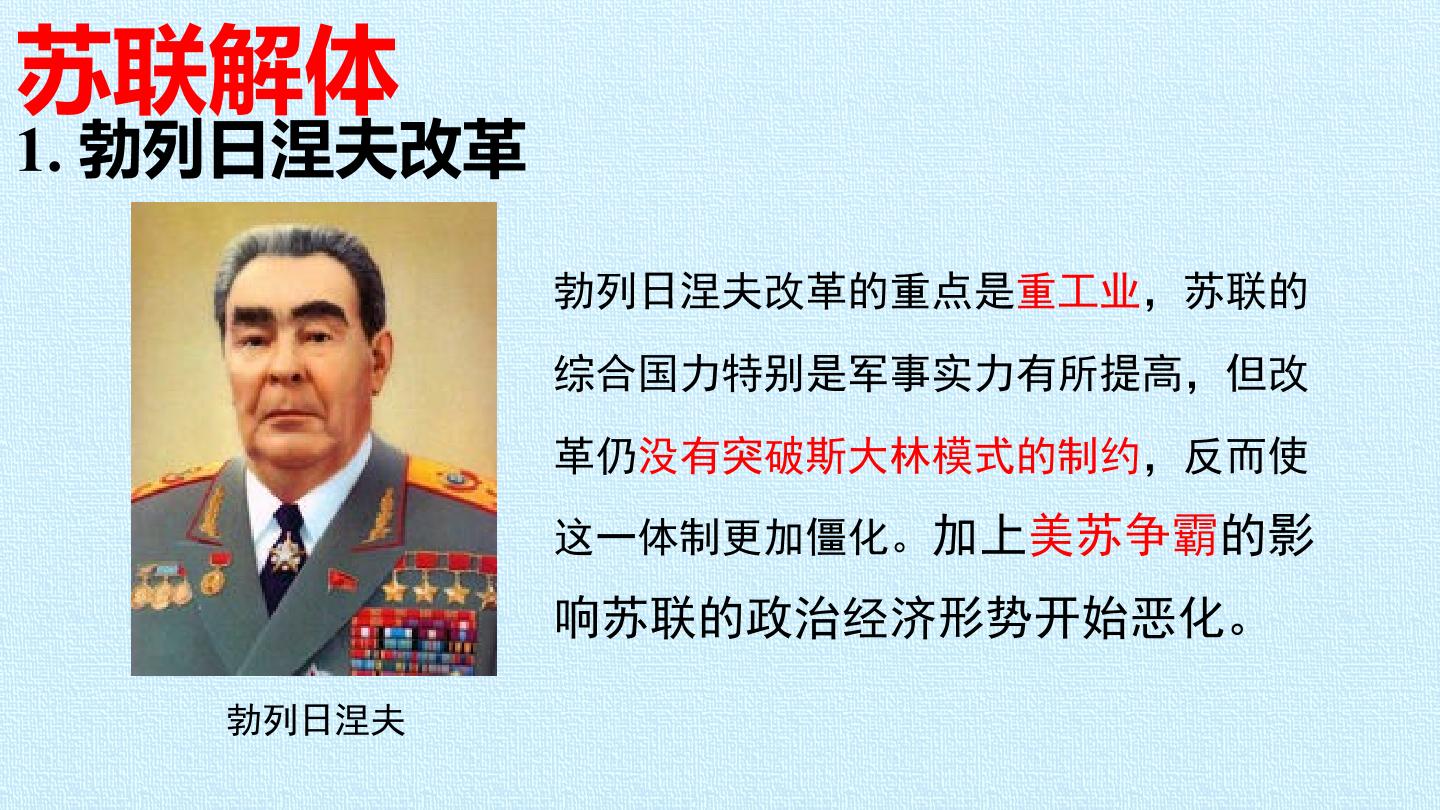 苏联解体
1. 勃列日涅夫改革

勃列日涅夫改革的重点是重工业，苏联的综合国力特别是军事实力有所提高，但改革仍没有突破斯大林模式的制约，反而使这一体制更加僵化。加上美苏争霸的影响苏联的政治经济形势开始恶化。

勃列日涅夫